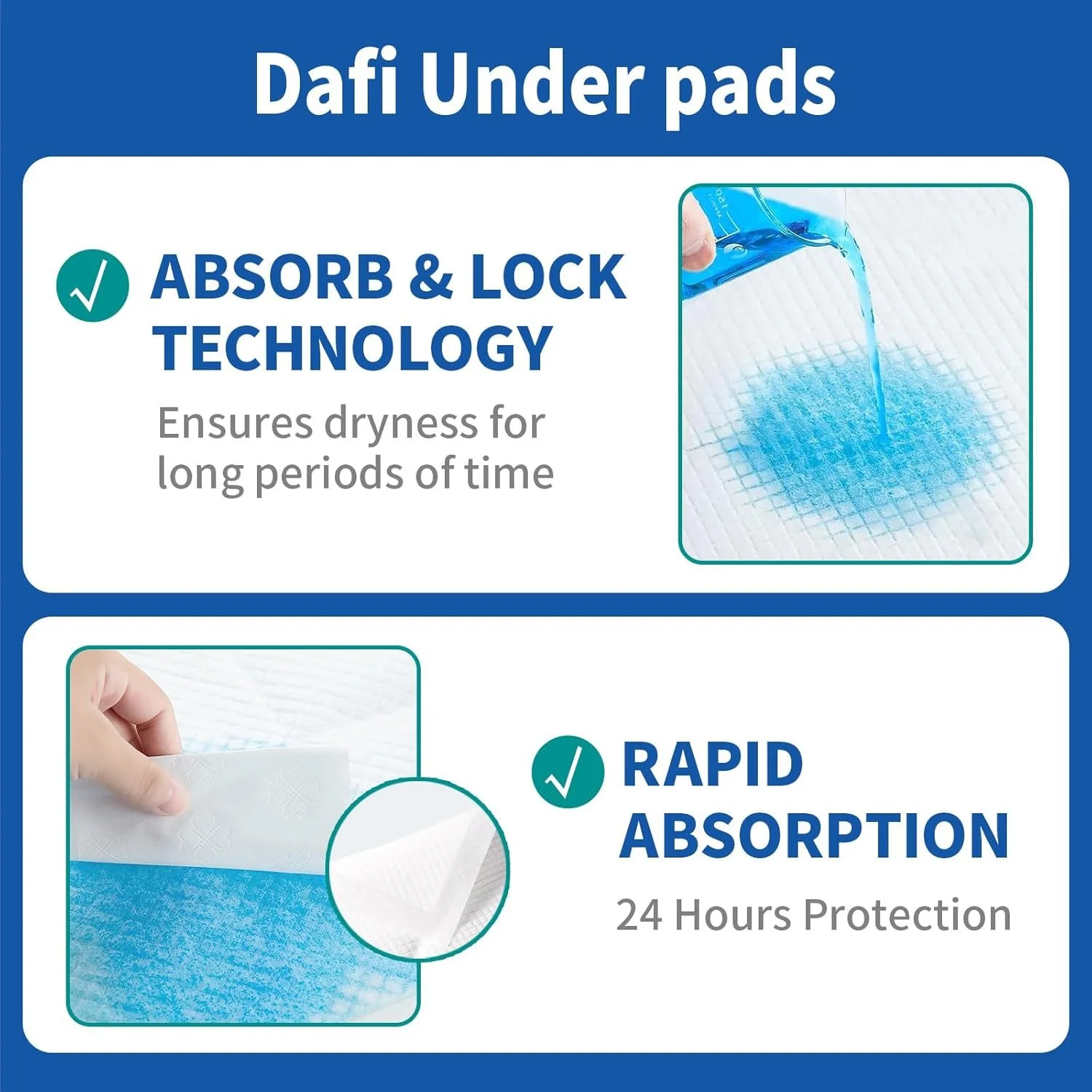 Dafi Under pads

ABSORB & LOCK TECHNOLOGY

Ensures dryness for long periods of time

RAPID ABSORPTION

24 Hours Protection